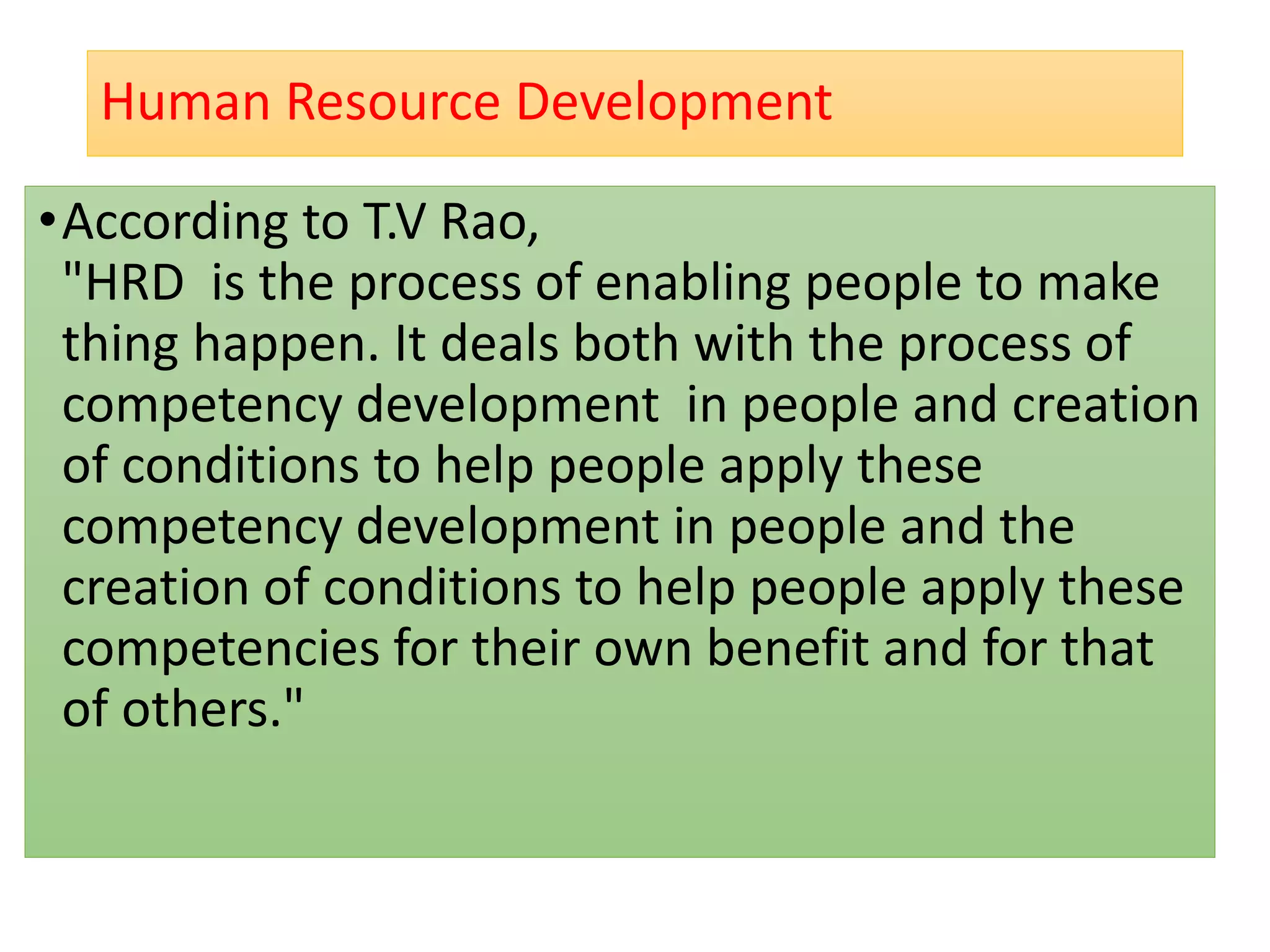 Human Resource Development

• According to T.V Rao,
"HRD is the process of enabling people to make thing happen. It deals both with the process of competency development in people and creation of conditions to help people apply these competency development in people and the creation of conditions to help people apply these competencies for their own benefit and for that of others."